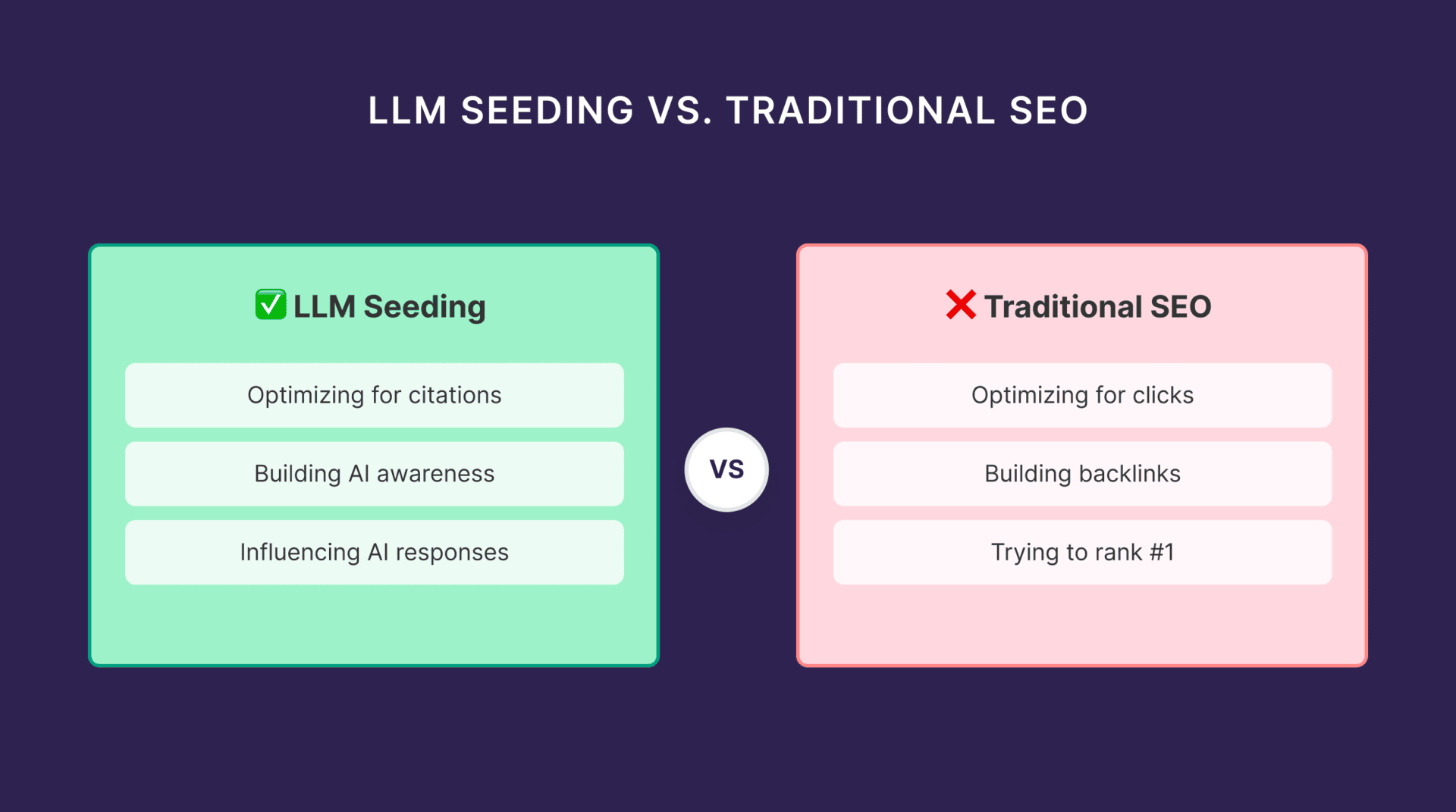 LLM SEEDING VS. TRADITIONAL SEO

✅ LLM Seeding

Optimizing for citations

Building AI awareness

Influencing AI responses

VS

❌ Traditional SEO

Optimizing for clicks

Building backlinks

Trying to rank #1